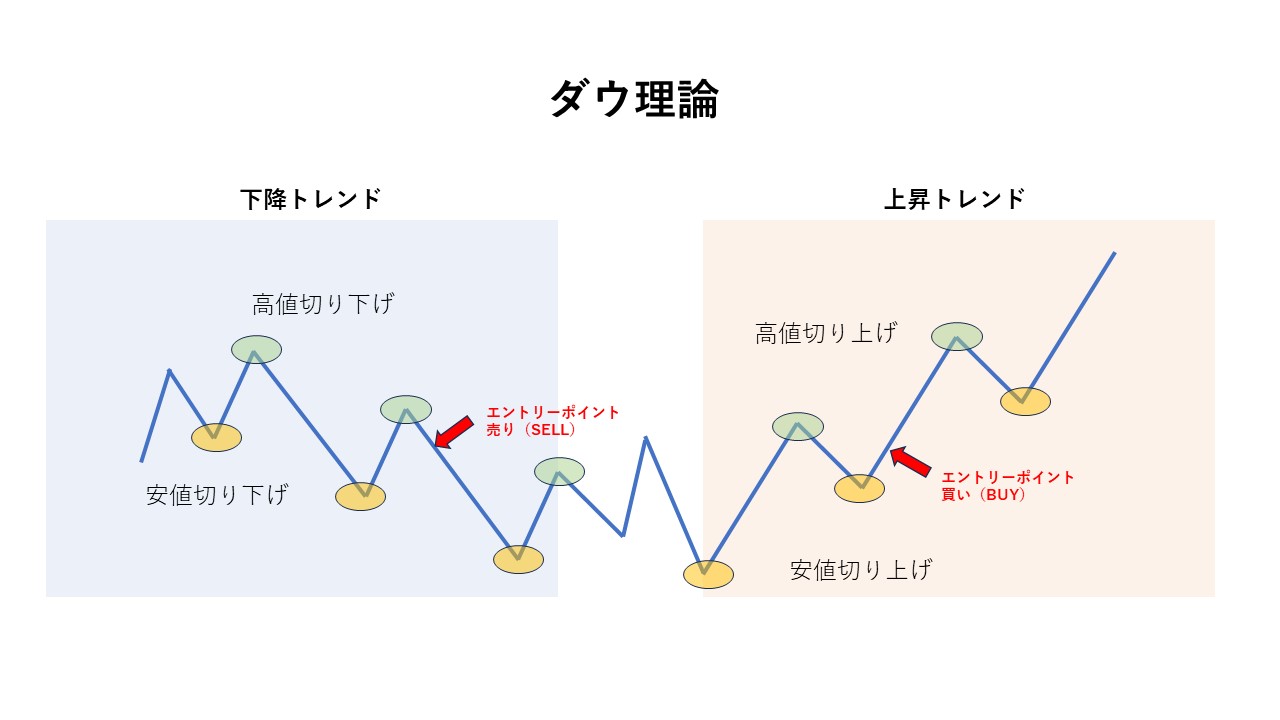 ダウ理論

下降トレンド

高値切り下げ

安値切り下げ

エントリーポイント
売り（SELL）

上昇トレンド

高値切り上げ

エントリーポイント
買い（BUY）

安値切り上げ